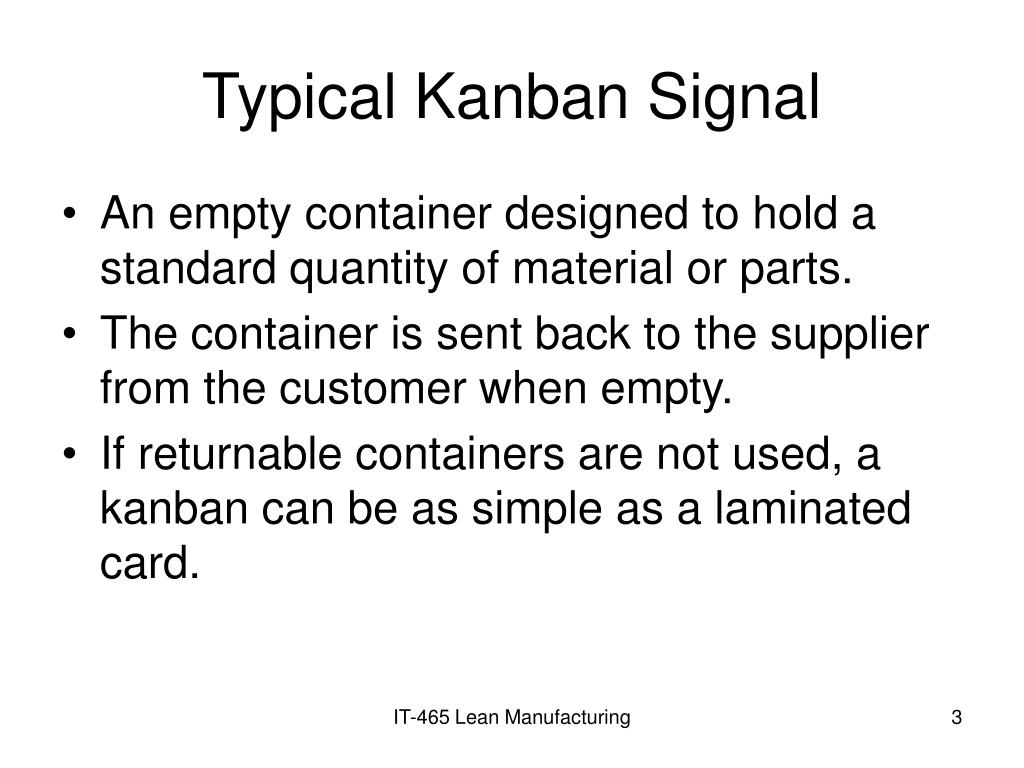 Typical Kanban Signal

• An empty container designed to hold a standard quantity of material or parts.
• The container is sent back to the supplier from the customer when empty.
• If returnable containers are not used, a kanban can be as simple as a laminated card.

IT-465 Lean Manufacturing

3